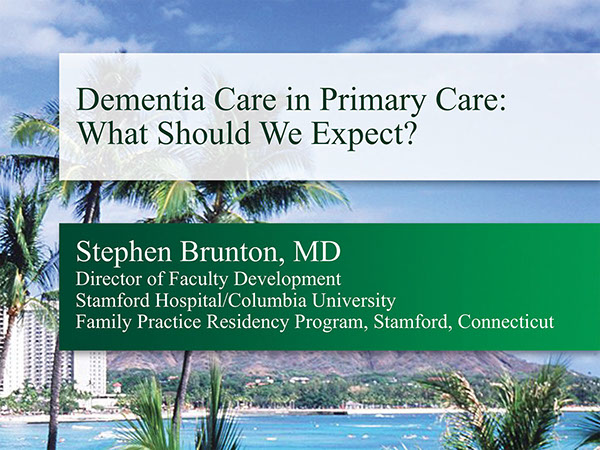 Dementia Care in Primary Care: What Should We Expect?

Stephen Brunton, MD
Director of Faculty Development
Stamford Hospital/Columbia University
Family Practice Residency Program, Stamford, Connecticut